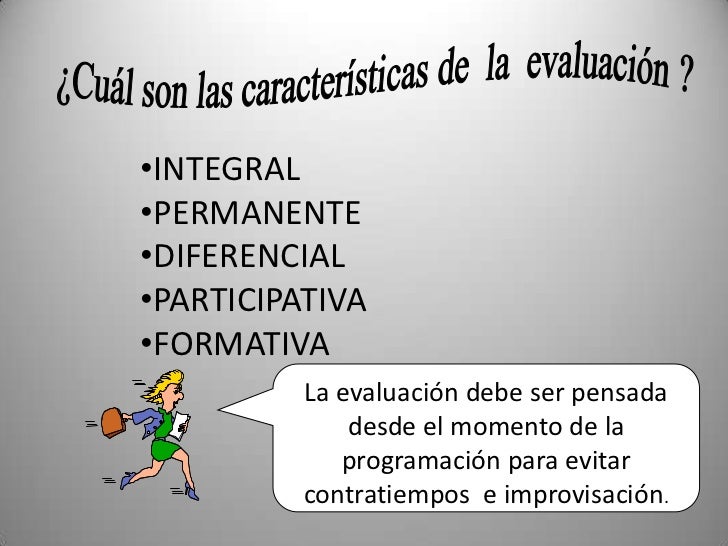 ¿Cuál son las características de la evaluación ?

•INTEGRAL
•PERMANENTE
•DIFERENCIAL
•PARTICIPATIVA
•FORMATIVA

La evaluación debe ser pensada desde el momento de la programación para evitar contratiempos e improvisación.